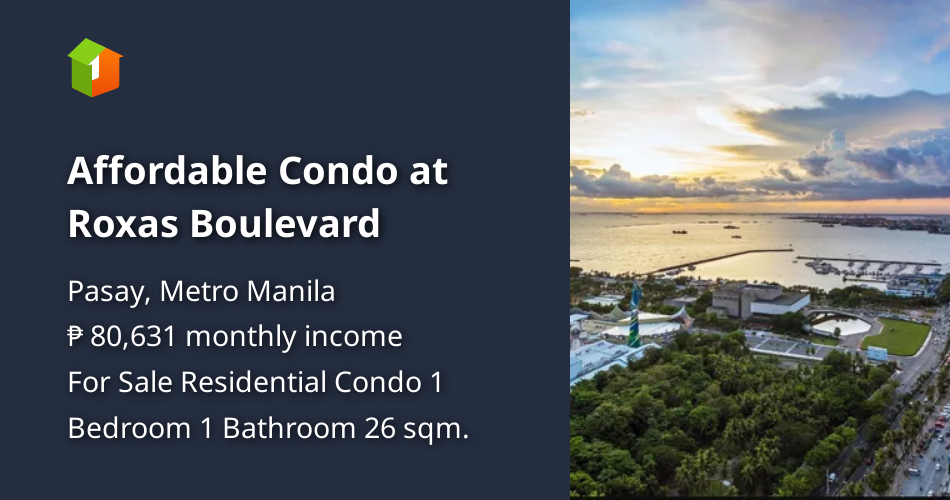 1

Affordable Condo at Roxas Boulevard

Pasay, Metro Manila
₱ 80,631 monthly income
For Sale Residential Condo 1 Bedroom 1 Bathroom 26 sqm.